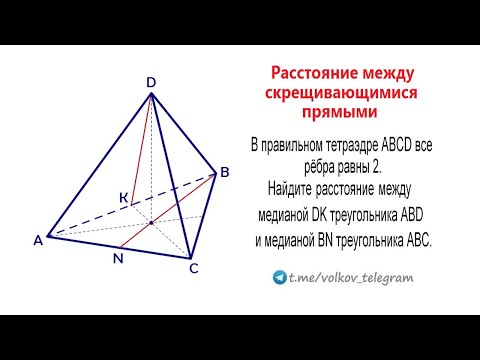 D
B
K
A
N
C

Расстояние между скрещивающимися прямыми

В правильном тетраэдре ABCD все рёбра равны 2.
Найдите расстояние между медианой DK треугольника ABD и медианой BN треугольника ABC.

t.me/volkov_telegram